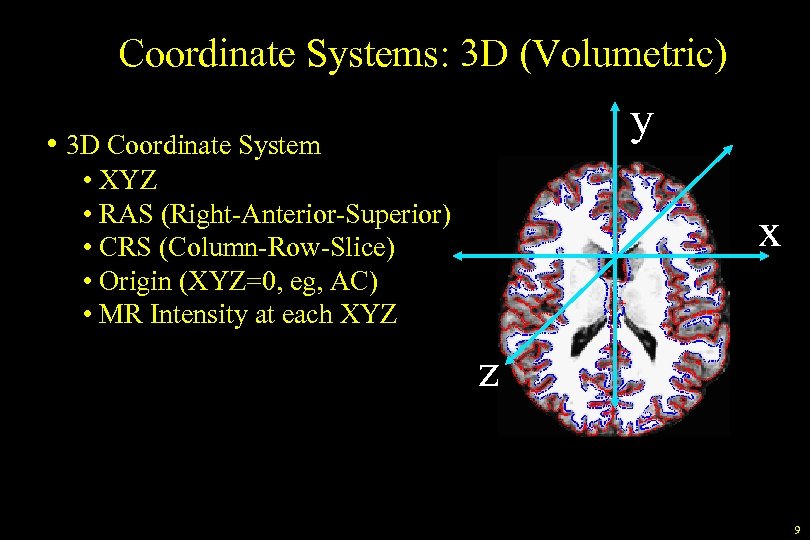 Coordinate Systems: 3D (Volumetric)

• 3D Coordinate System
• XYZ
• RAS (Right-Anterior-Superior)
• CRS (Column-Row-Slice)
• Origin (XYZ=0, eg, AC)
• MR Intensity at each XYZ

y

x

z

9